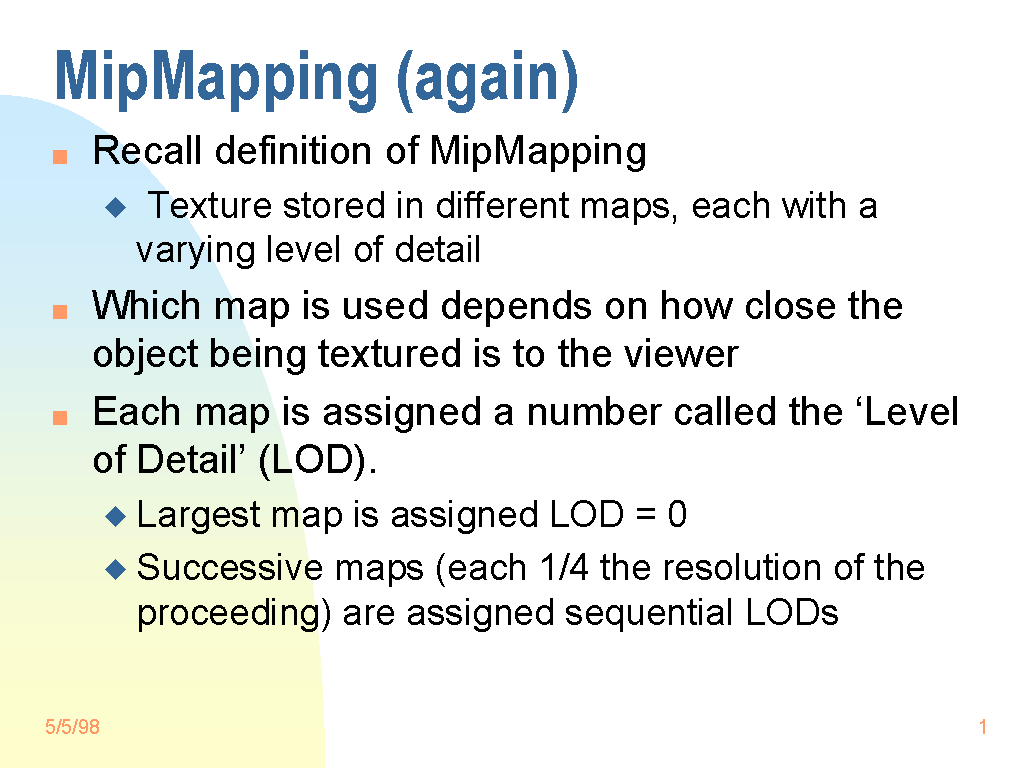 MipMapping (again)

Recall definition of MipMapping

Texture stored in different maps, each with a varying level of detail

Which map is used depends on how close the object being textured is to the viewer

Each map is assigned a number called the ‘Level of Detail’ (LOD).

Largest map is assigned LOD = 0

Successive maps (each 1/4 the resolution of the proceeding) are assigned sequential LODs

5/5/98

1